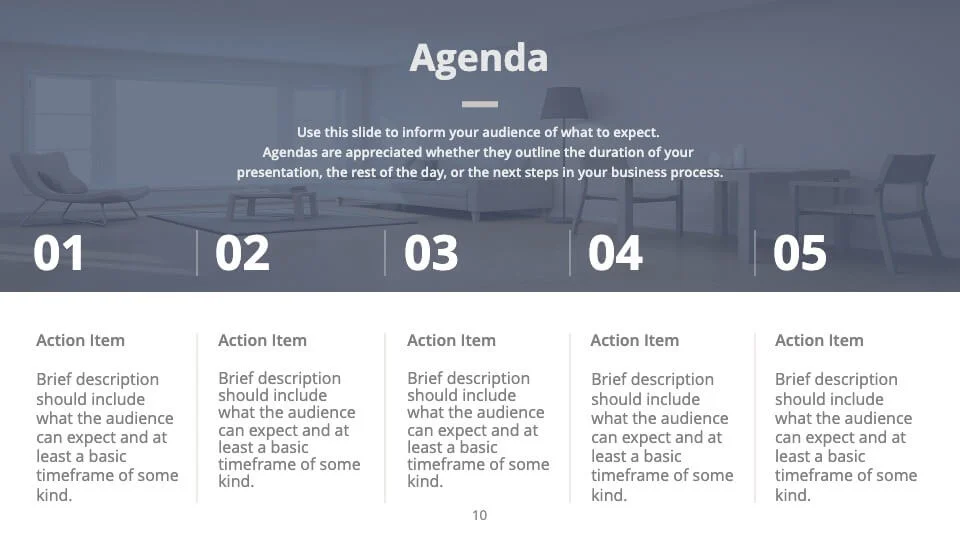 Agenda

Use this slide to inform your audience of what to expect. Agendas are appreciated whether they outline the duration of your presentation, the rest of the day, or the next steps in your business process.

01

Action Item

Brief description should include what the audience can expect and at least a basic timeframe of some kind.

02

Action Item

Brief description should include what the audience can expect and at least a basic timeframe of some kind.

03

Action Item

Brief description should include what the audience can expect and at least a basic timeframe of some kind.

04

Action Item

Brief description should include what the audience can expect and at least a basic timeframe of some kind.

05

Action Item

Brief description should include what the audience can expect and at least a basic timeframe of some kind.

10